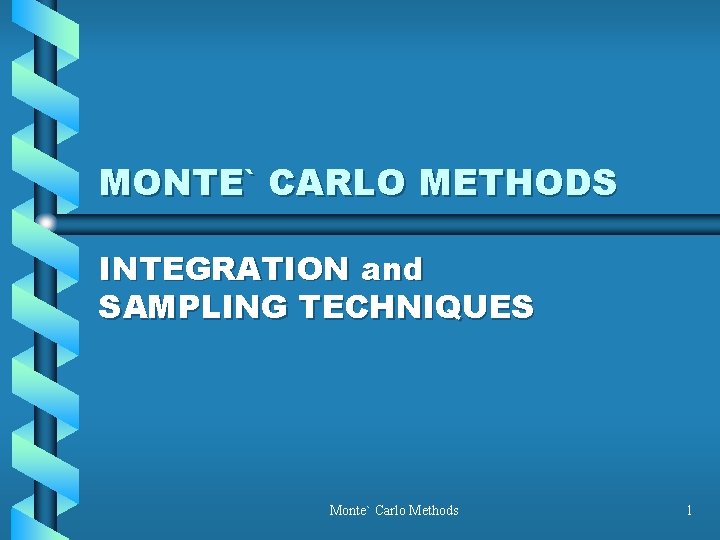 MONTE` CARLO METHODS

INTEGRATION and SAMPLING TECHNIQUES

Monte` Carlo Methods

1